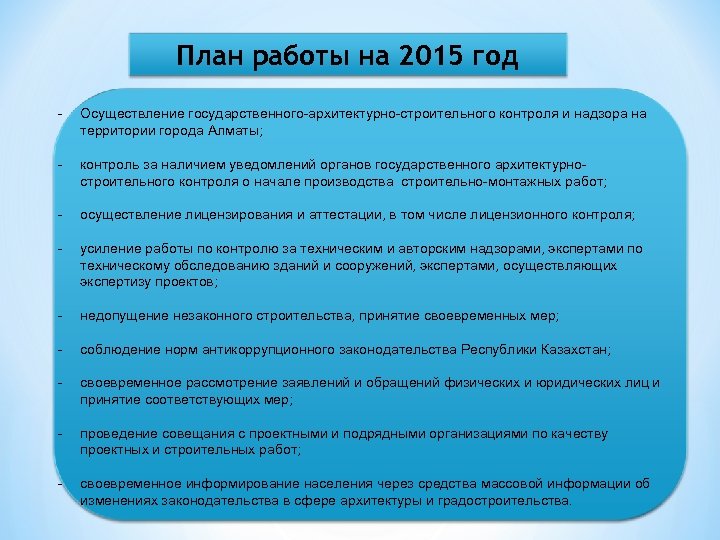 План работы на 2015 год

- Осуществление государственного-архитектурно-строительного контроля и надзора на территории города Алматы;

- контроль за наличием уведомлений органов государственного архитектурно-строительного контроля о начале производства строительно-монтажных работ;

- осуществление лицензирования и аттестации, в том числе лицензионного контроля;

- усиление работы по контролю за техническим и авторским надзорами, экспертами по техническому обследованию зданий и сооружений, экспертами, осуществляющих экспертизу проектов;

- недопущение незаконного строительства, принятие своевременных мер;

- соблюдение норм антикоррупционного законодательства Республики Казахстан;

- своевременное рассмотрение заявлений и обращений физических и юридических лиц и принятие соответствующих мер;

- проведение совещания с проектными и подрядными организациями по качеству проектных и строительных работ;

- своевременное информирование населения через средства массовой информации об изменениях законодательства в сфере архитектуры и градостроительства.